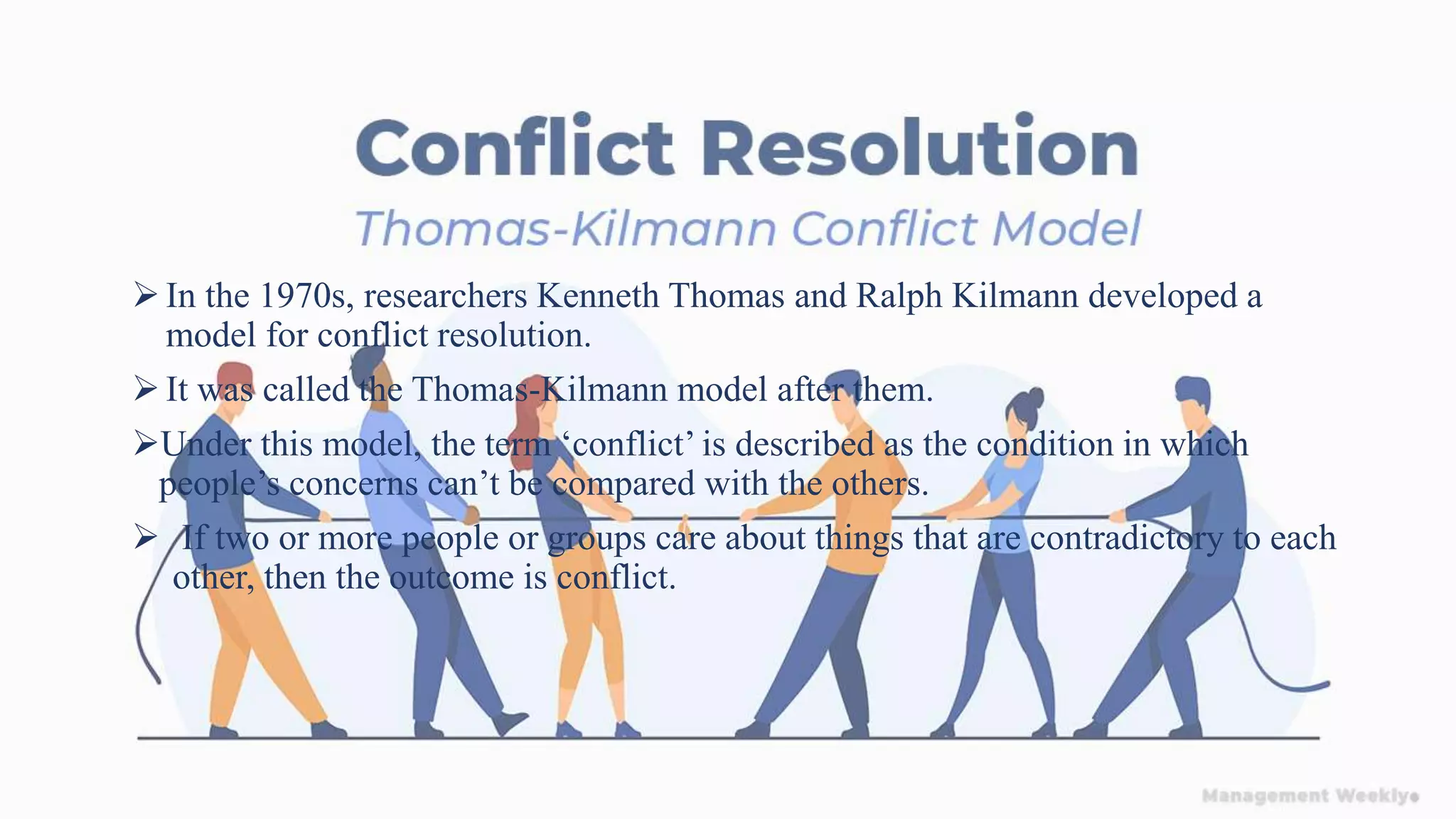 Conflict Resolution

Thomas-Kilmann Conflict Model

➢ In the 1970s, researchers Kenneth Thomas and Ralph Kilmann developed a model for conflict resolution.

➢ It was called the Thomas-Kilmann model after them.

➢Under this model, the term ‘conflict’ is described as the condition in which people’s concerns can’t be compared with the others.

➢ If two or more people or groups care about things that are contradictory to each other, then the outcome is conflict.

Management Weekly